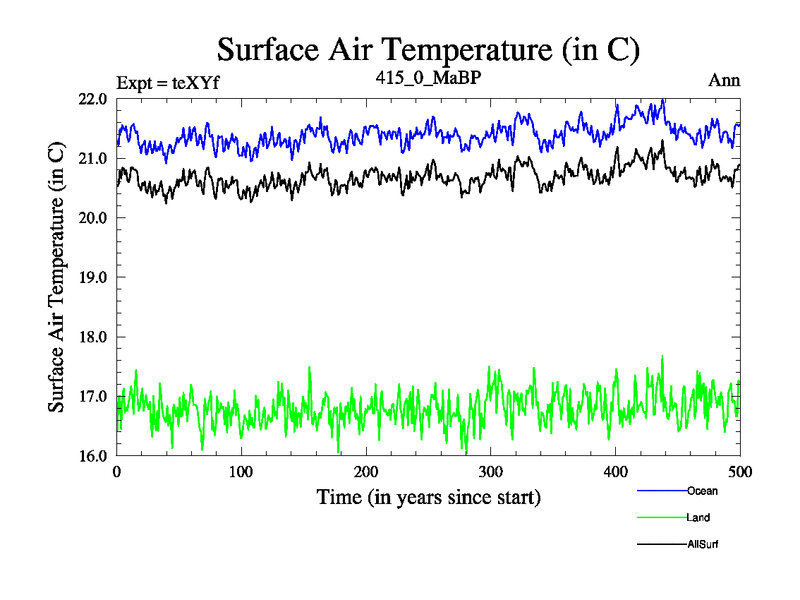 Surface Air Temperature (in C)

Expt = teXYf

415_0_MaBP

Ann

Surface Air Temperature (in C)

22.0
21.0
20.0
19.0
18.0
17.0
16.0

0
100
200
300
400
500

Time (in years since start)

Ocean

Land

AllSurf